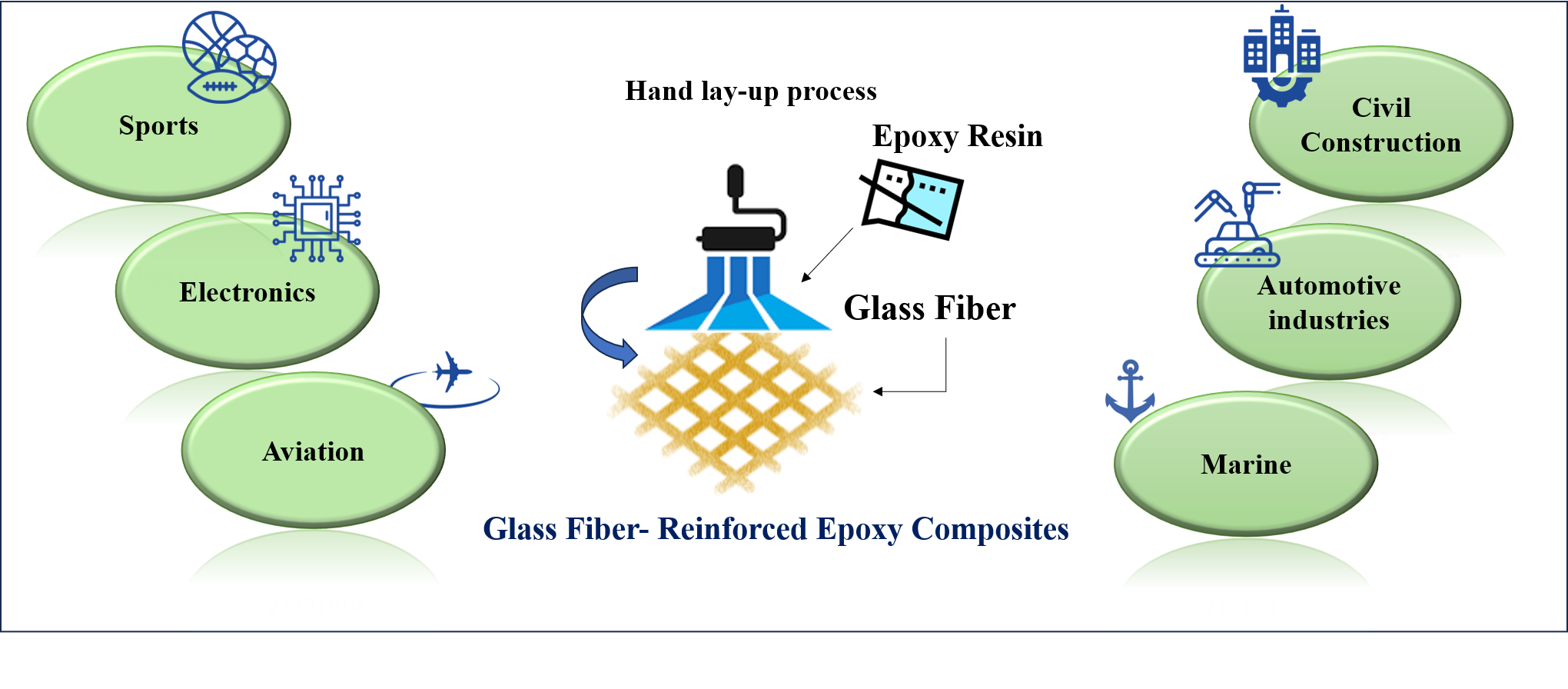 Sports

Electronics

Aviation

Hand lay-up process

Epoxy Resin

Glass Fiber

Glass Fiber- Reinforced Epoxy Composites

Civil Construction

Automotive industries

Marine